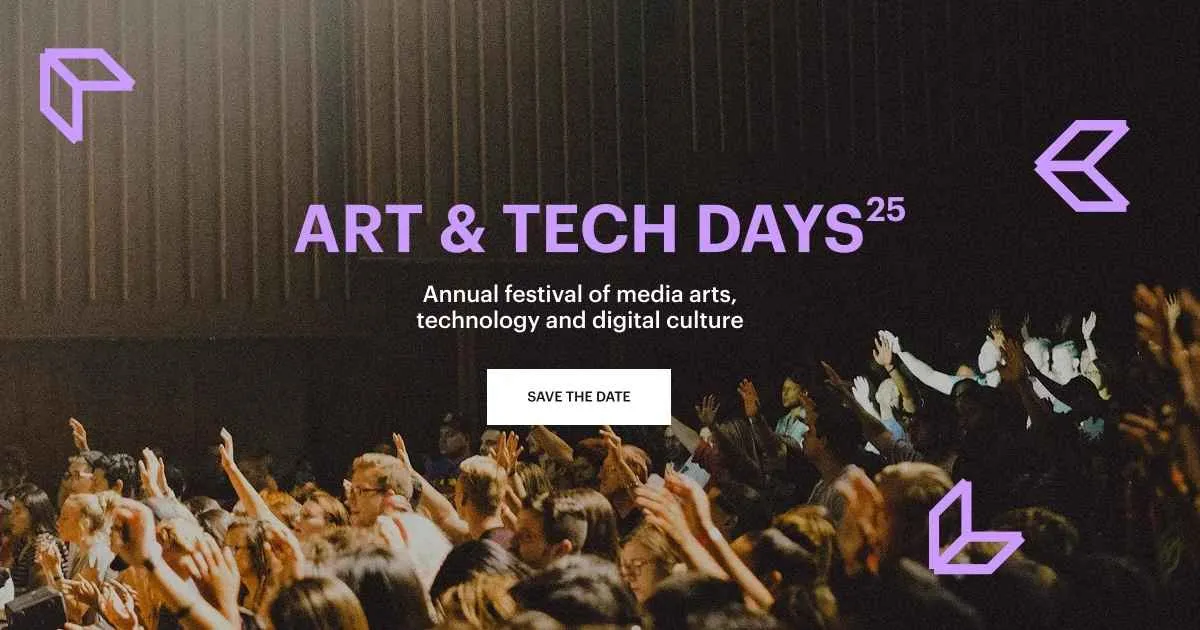 ART & TECH DAYS$^{25}$

Annual festival of media arts, technology and digital culture

SAVE THE DATE